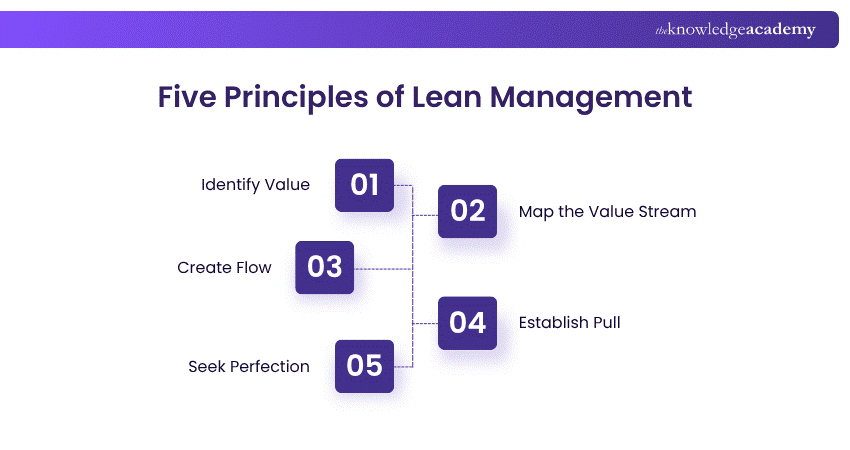 theknowledgeacademy

Five Principles of Lean Management

Identify Value
01

02
Map the Value Stream

Create Flow
03

04
Establish Pull

Seek Perfection
05